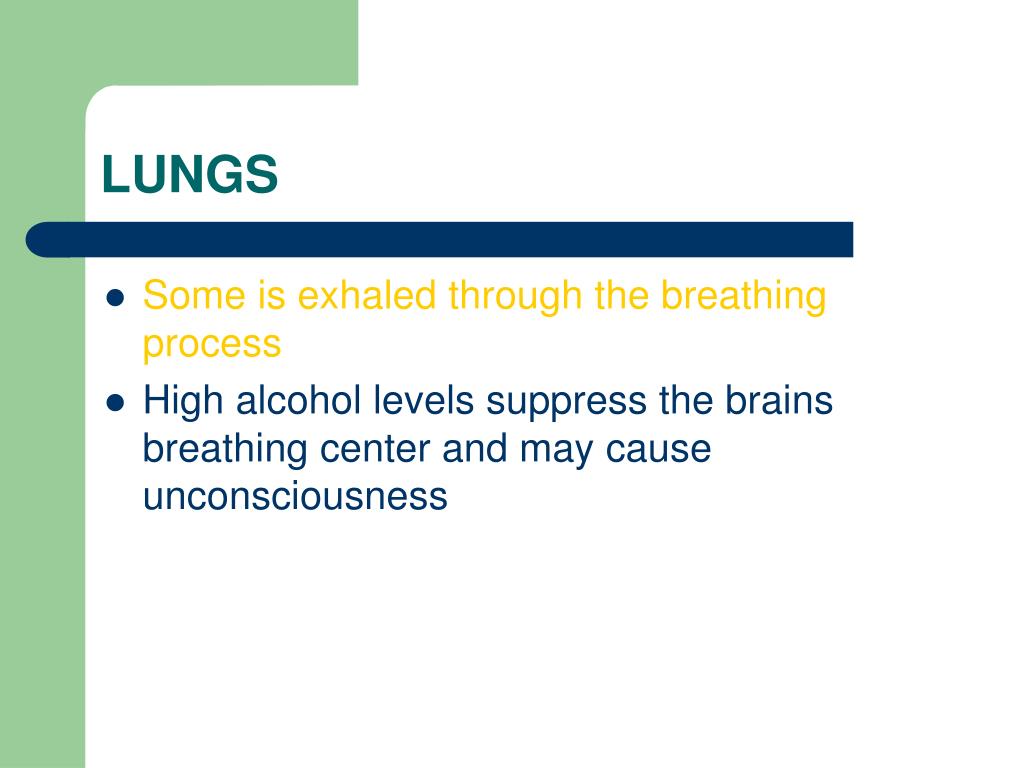 LUNGS

- Some is exhaled through the breathing process
- High alcohol levels suppress the brains breathing center and may cause unconsciousness